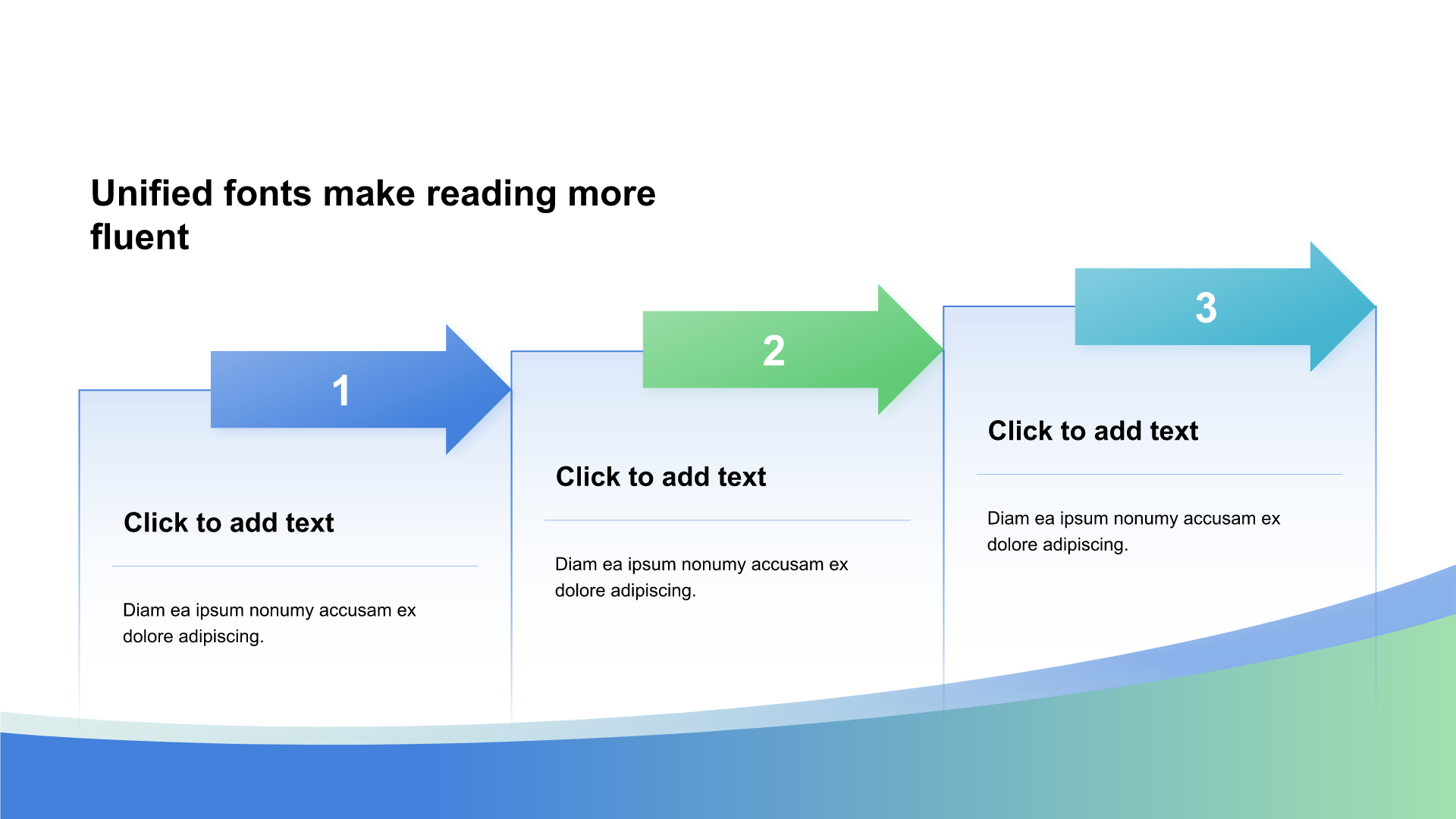 Unified fonts make reading more fluent

1

Click to add text

Diam ea ipsum nonumy accusam ex dolore adipiscing.

2

Click to add text

Diam ea ipsum nonumy accusam ex dolore adipiscing.

3

Click to add text

Diam ea ipsum nonumy accusam ex dolore adipiscing.